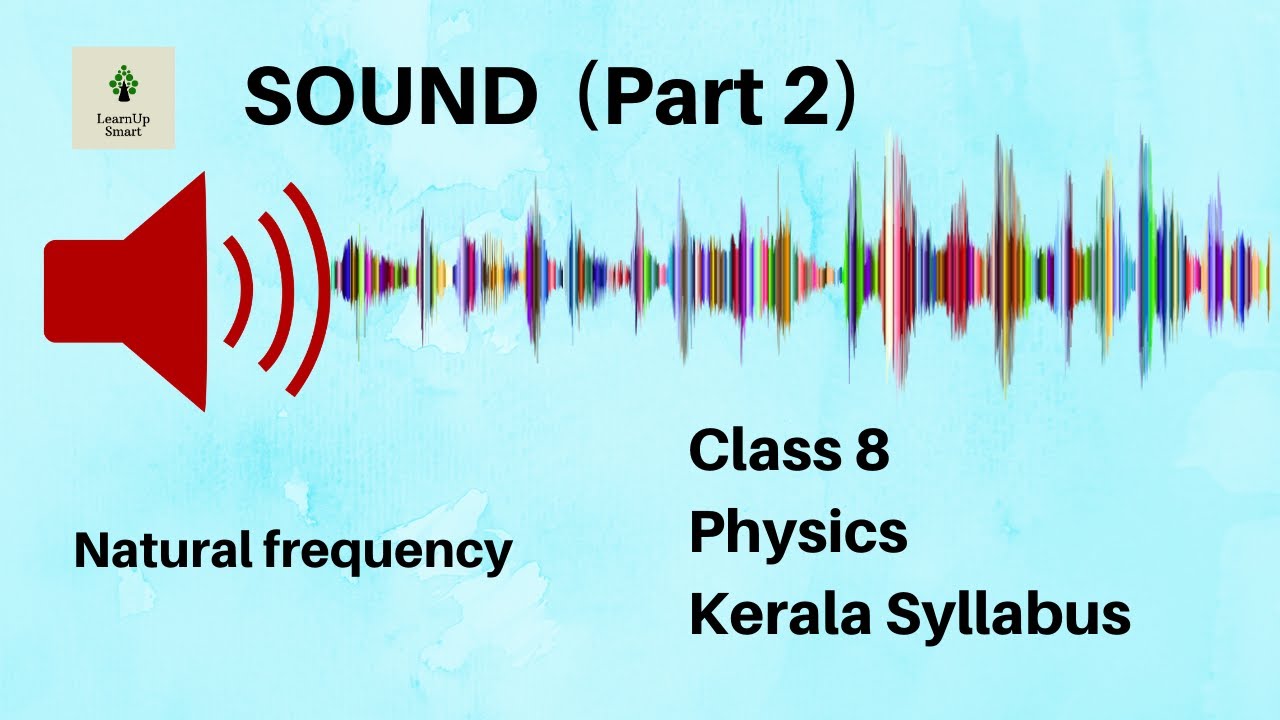 LearnUp Smart

SOUND (Part 2)

Natural frequency

Class 8
Physics
Kerala Syllabus